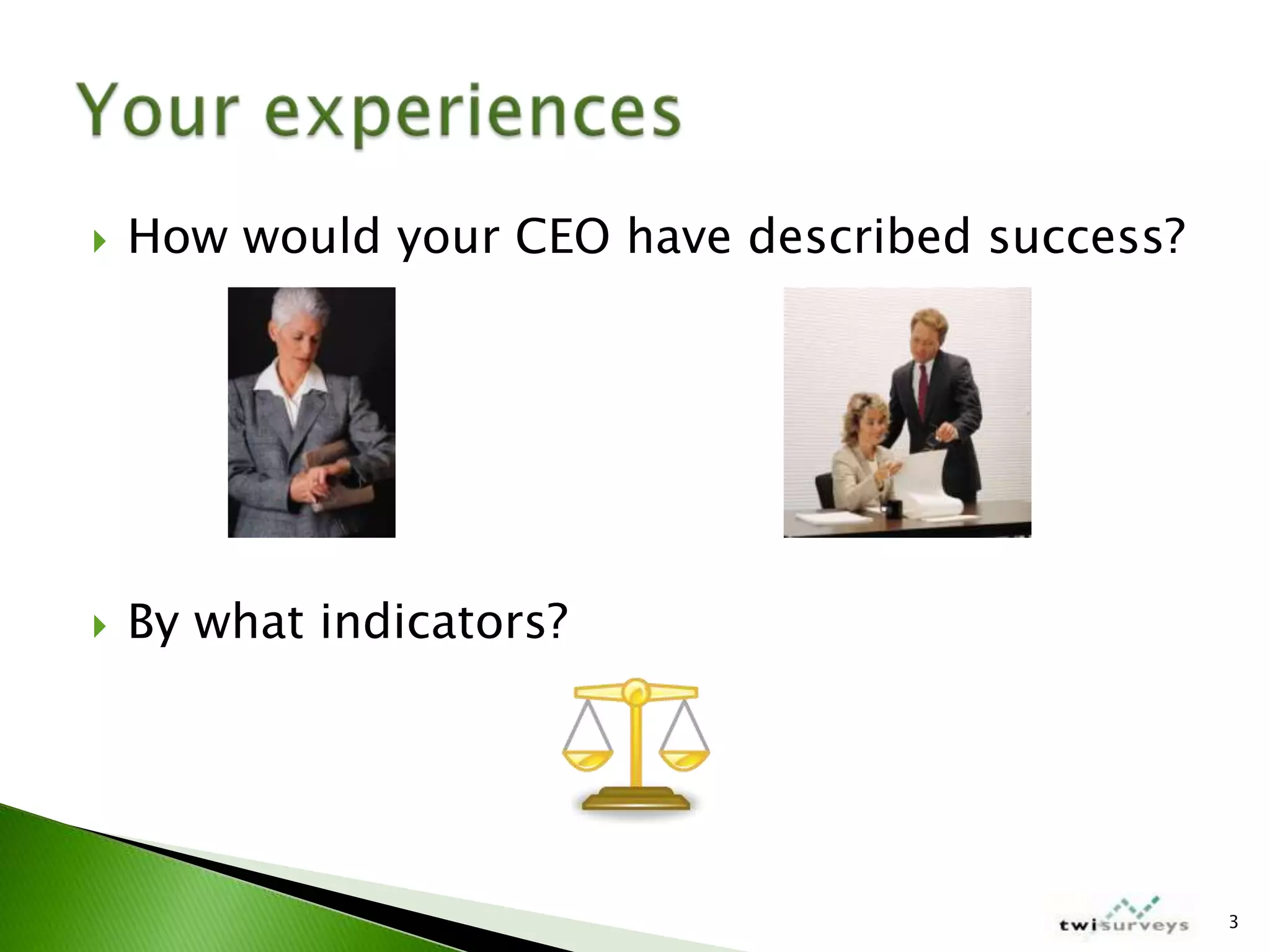 Your experiences

How would your CEO have described success?

By what indicators?

twisurveys

3